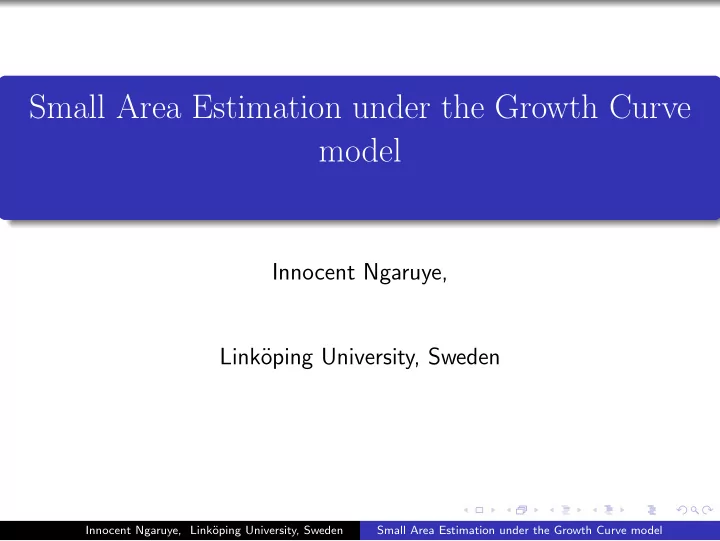 Small Area Estimation under the Growth Curve model

Innocent Ngaruye,

Linköping University, Sweden

Innocent Ngaruye, Linköping University, Sweden Small Area Estimation under the Growth Curve model